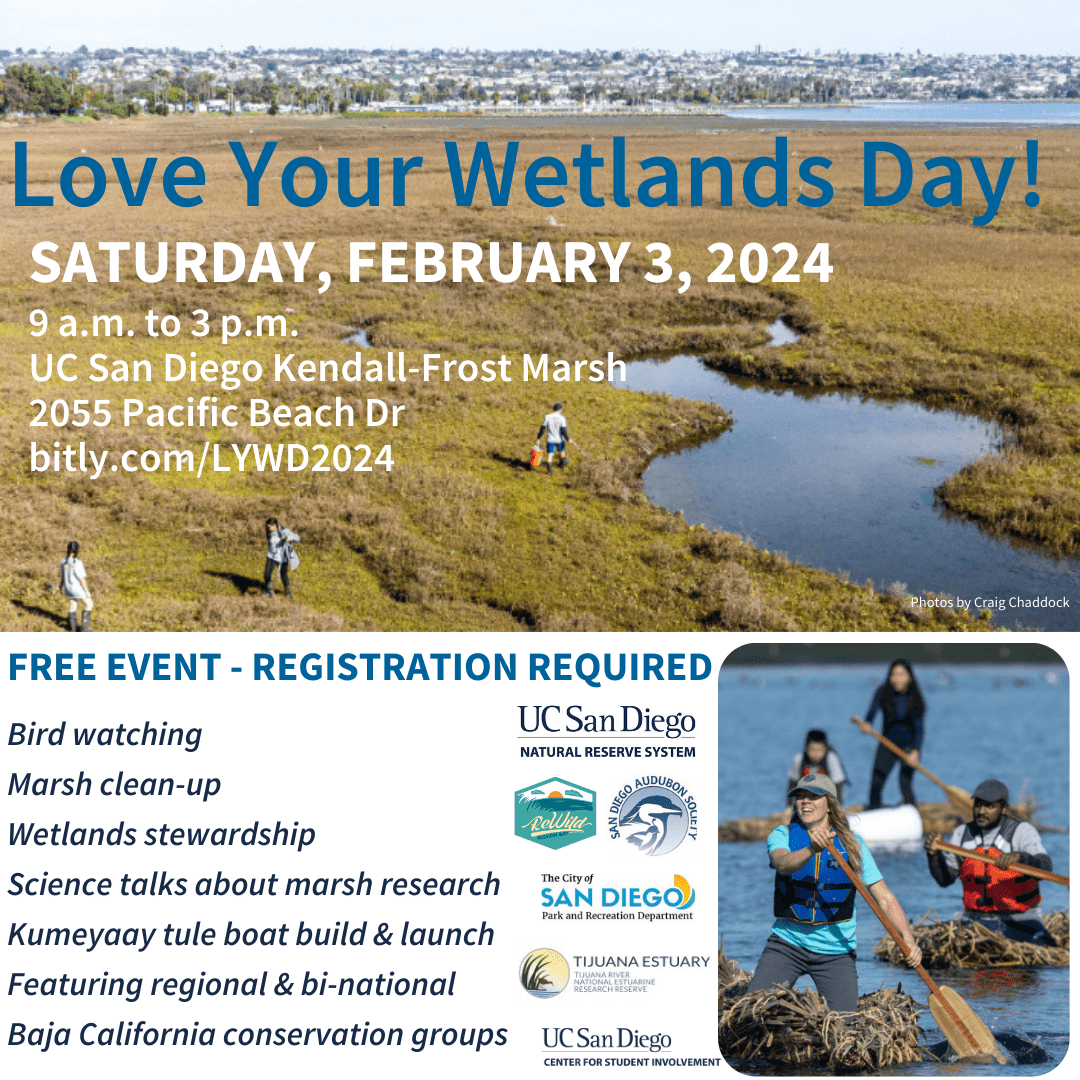 Love Your Wetlands Day!

SATURDAY, FEBRUARY 3, 2024

9 a.m. to 3 p.m.
UC San Diego Kendall-Frost Marsh
2055 Pacific Beach Dr
bitly.com/LYWD2024

Photos by Craig Chaddock

FREE EVENT - REGISTRATION REQUIRED

Bird watching
Marsh clean-up
Wetlands stewardship
Science talks about marsh research
Kumeyaay tule boat build & launch
Featuring regional & bi-national
Baja California conservation groups

UC San Diego
NATURAL RESERVE SYSTEM

ReWild MISSION BAY

SAN DIEGO AUDUBON SOCIETY

The City of
SAN DIEGO
Park and Recreation Department

TIJUANA ESTUARY
TIJUANA RIVER NATIONAL ESTUARINE RESEARCH RESERVE

UC San Diego
CENTER FOR STUDENT INVOLVEMENT